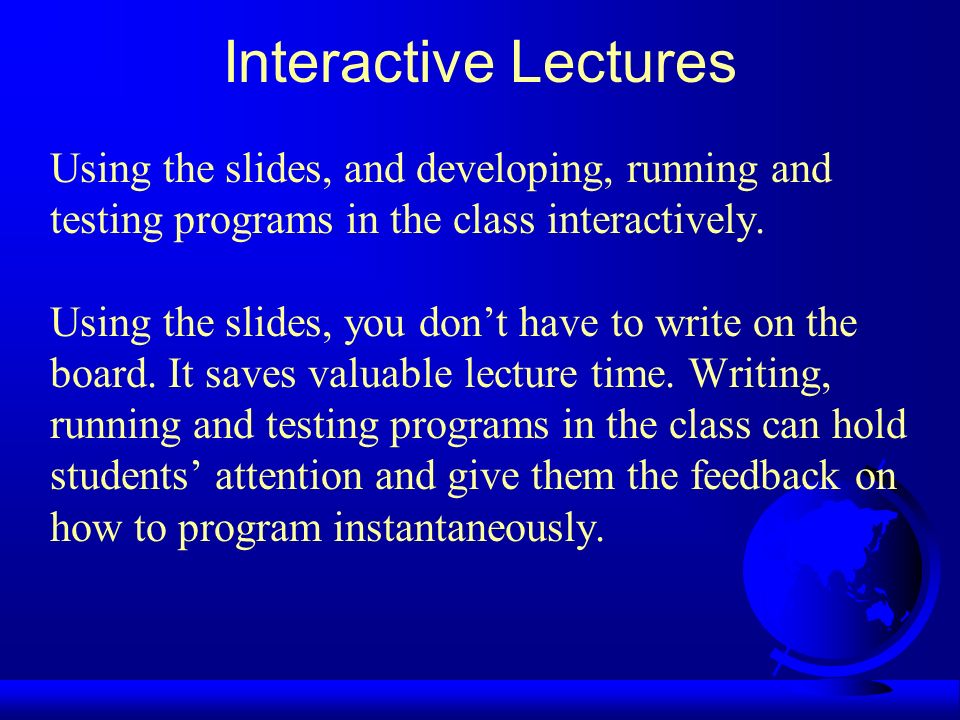 Interactive Lectures

Using the slides, and developing, running and testing programs in the class interactively.

Using the slides, you don’t have to write on the board. It saves valuable lecture time. Writing, running and testing programs in the class can hold students’ attention and give them the feedback on how to program instantaneously.